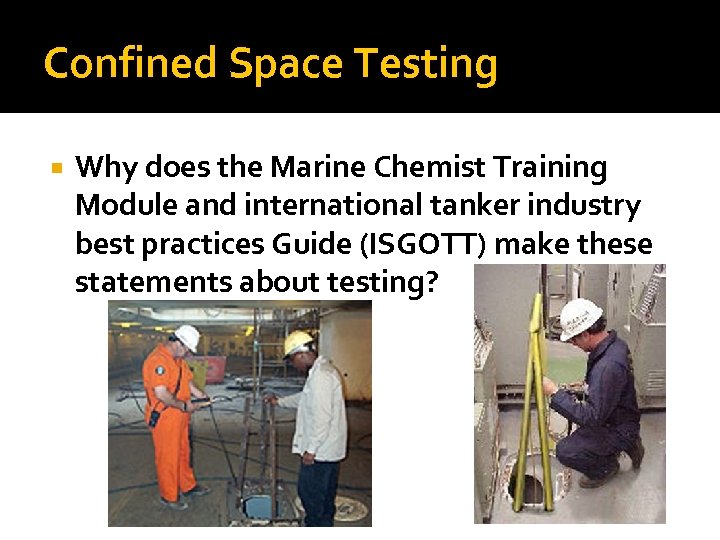 Confined Space Testing

Why does the Marine Chemist Training Module and international tanker industry best practices Guide (ISGOTT) make these statements about testing?